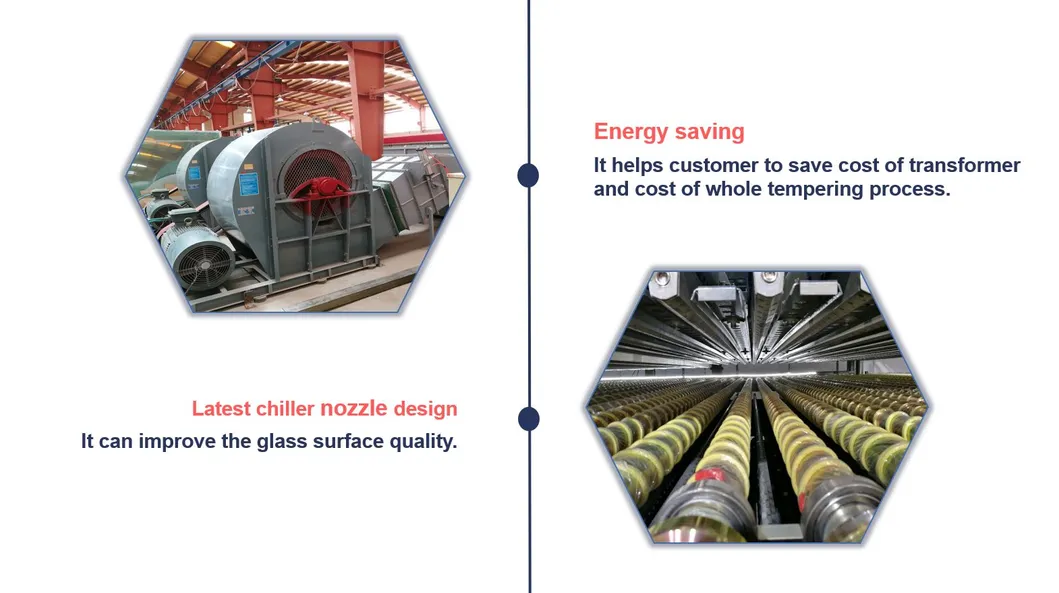 Energy saving
It helps customer to save cost of transformer and cost of whole tempering process.

Latest chiller nozzle design
It can improve the glass surface quality.